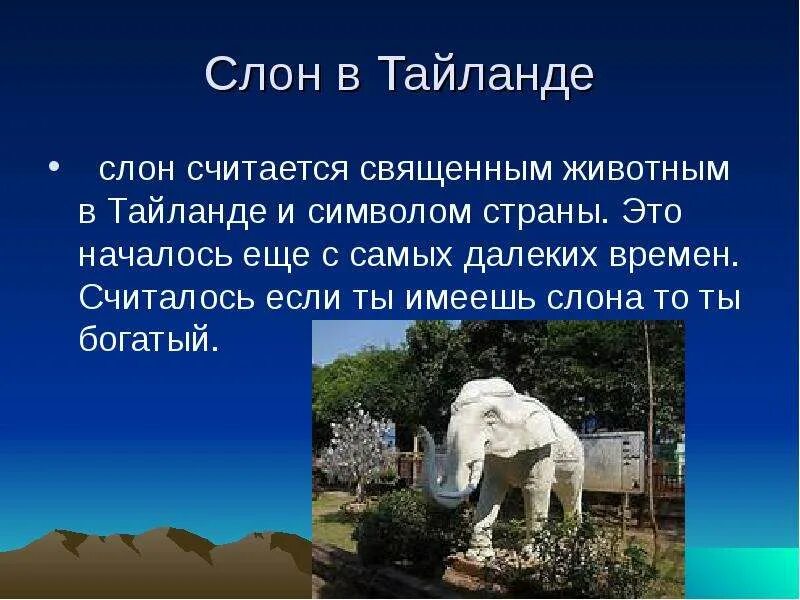 Слон в Тайланде

• слон считается священным животным в Тайланде и символом страны. Это началось еще с самых далеких времен. Считалось если ты имеешь слона то ты богатый.